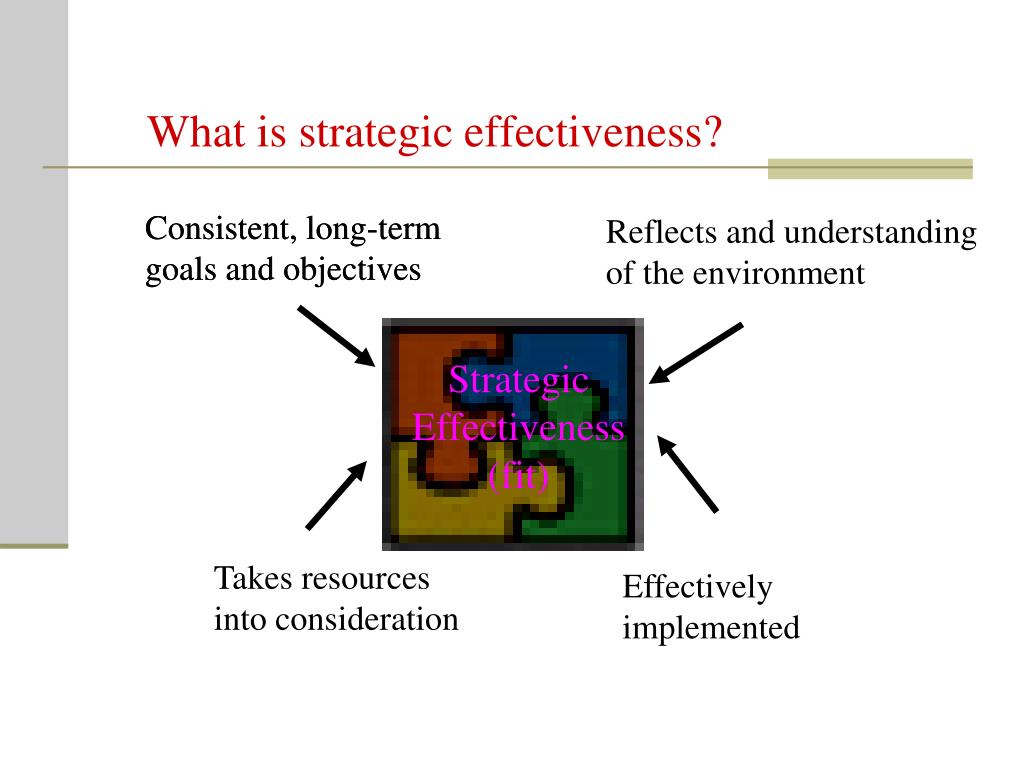 What is strategic effectiveness?

Consistent, long-term goals and objectives

Reflects and understanding of the environment

Strategic Effectiveness (fit)

Takes resources into consideration

Effectively implemented